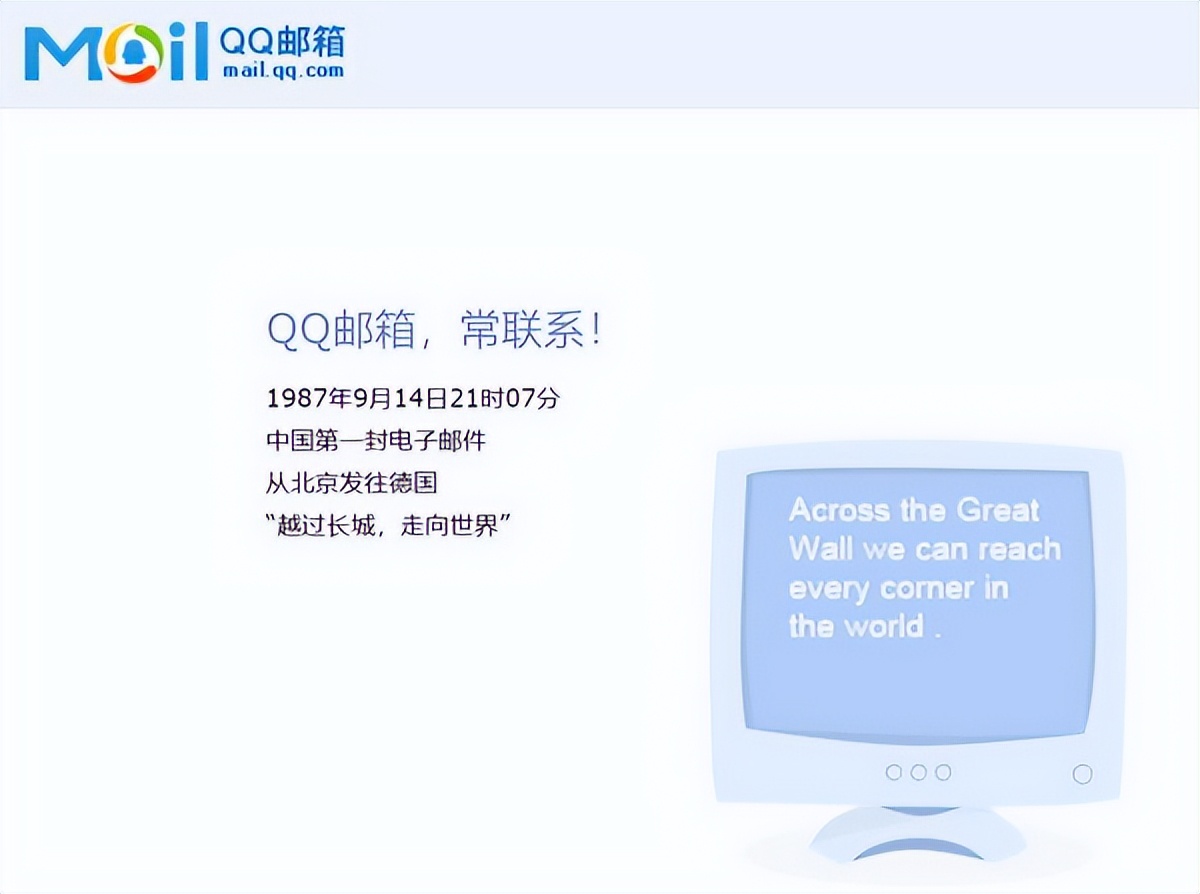 Mail QQ邮箱
mail.qq.com

QQ邮箱，常联系！

1987年9月14日21时07分
中国第一封电子邮件
从北京发往德国
“越过长城，走向世界”

Across the Great Wall we can reach every corner in the world .